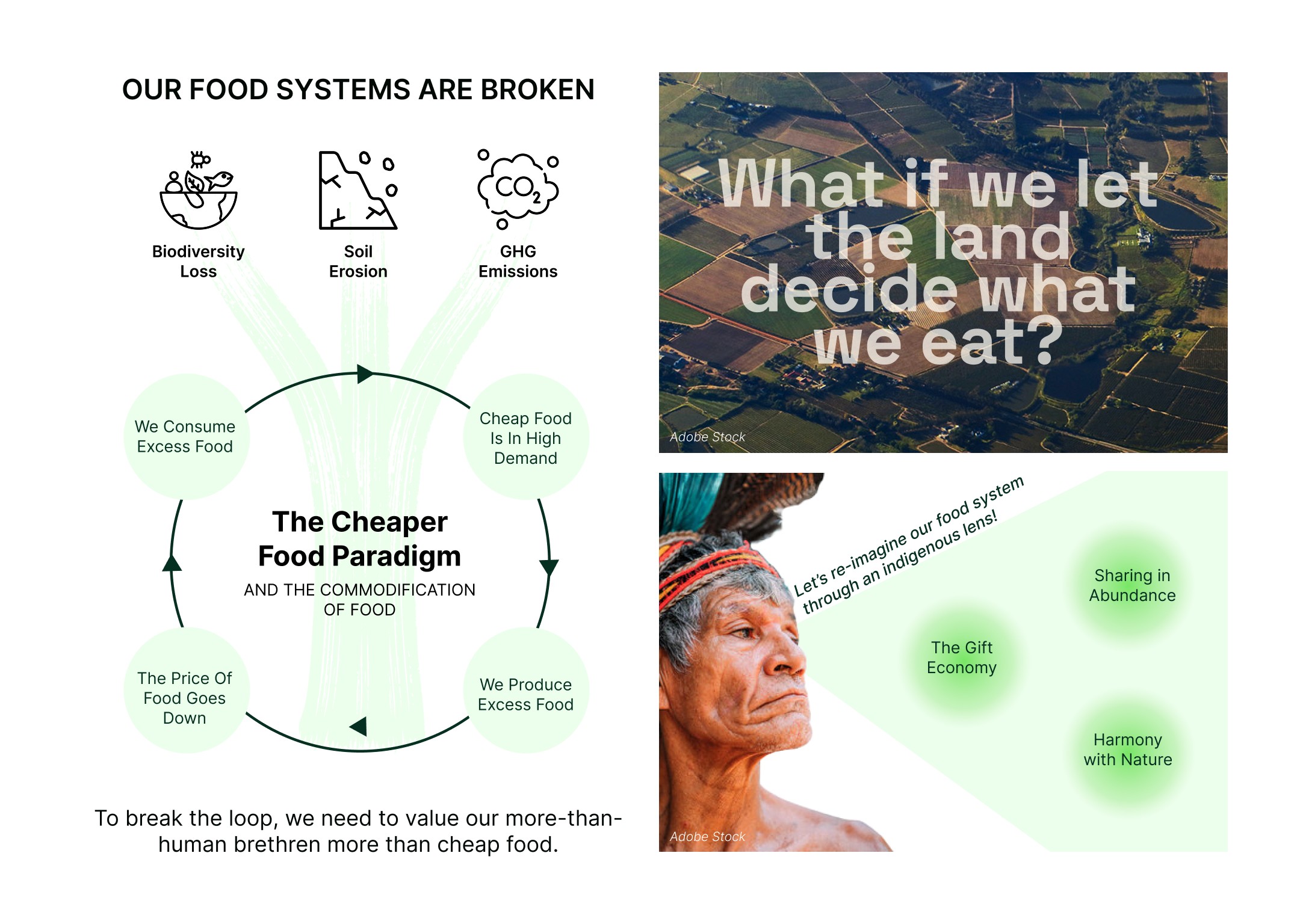 OUR FOOD SYSTEMS ARE BROKEN

$CO_2$

Biodiversity Loss

Soil Erosion

GHG Emissions

We Consume Excess Food

Cheap Food Is In High Demand

The Cheaper Food Paradigm

AND THE COMMODIFICATION OF FOOD

The Price Of Food Goes Down

We Produce Excess Food

To break the loop, we need to value our more-than-human brethren more than cheap food.

What if we let the land decide what we eat?

Adobe Stock

Let's re-imagine our food system through an indigenous lens!

Sharing in Abundance

The Gift Economy

Harmony with Nature

Adobe Stock